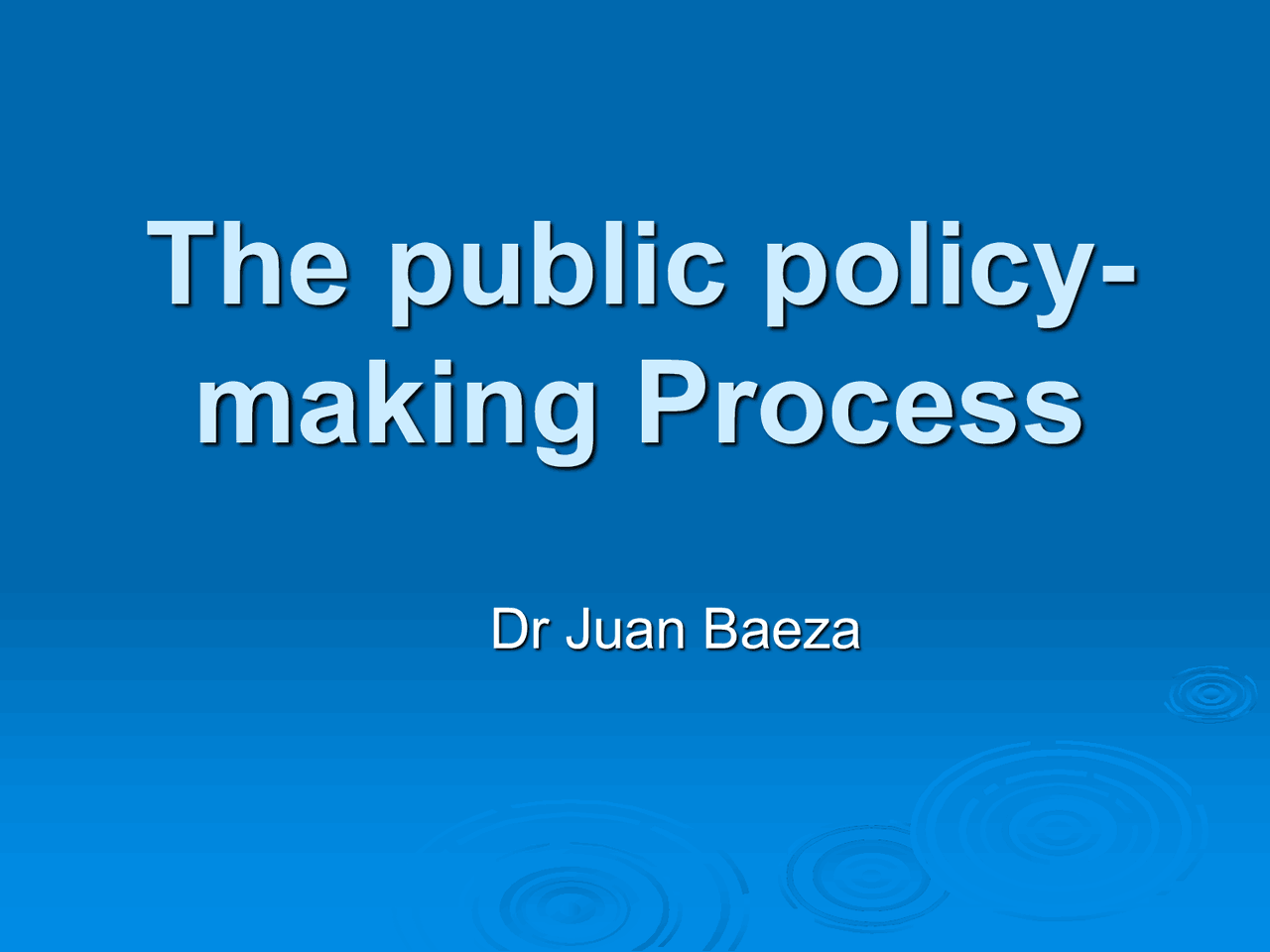 The public policy-making Process

Dr Juan Baeza